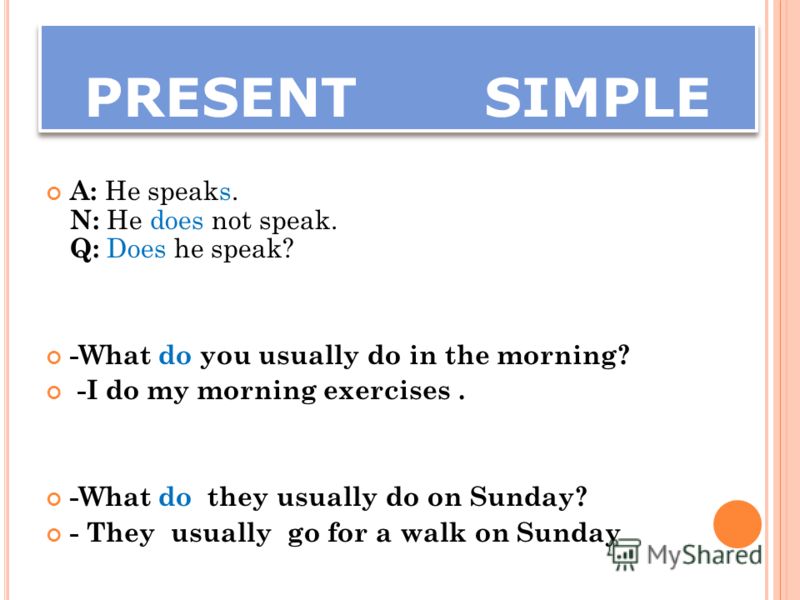 PRESENT SIMPLE

A: He speaks.
N: He does not speak.
Q: Does he speak?

-What do you usually do in the morning?

-I do my morning exercises .

-What do they usually do on Sunday?

- They usually go for a walk on Sunday

MyShared